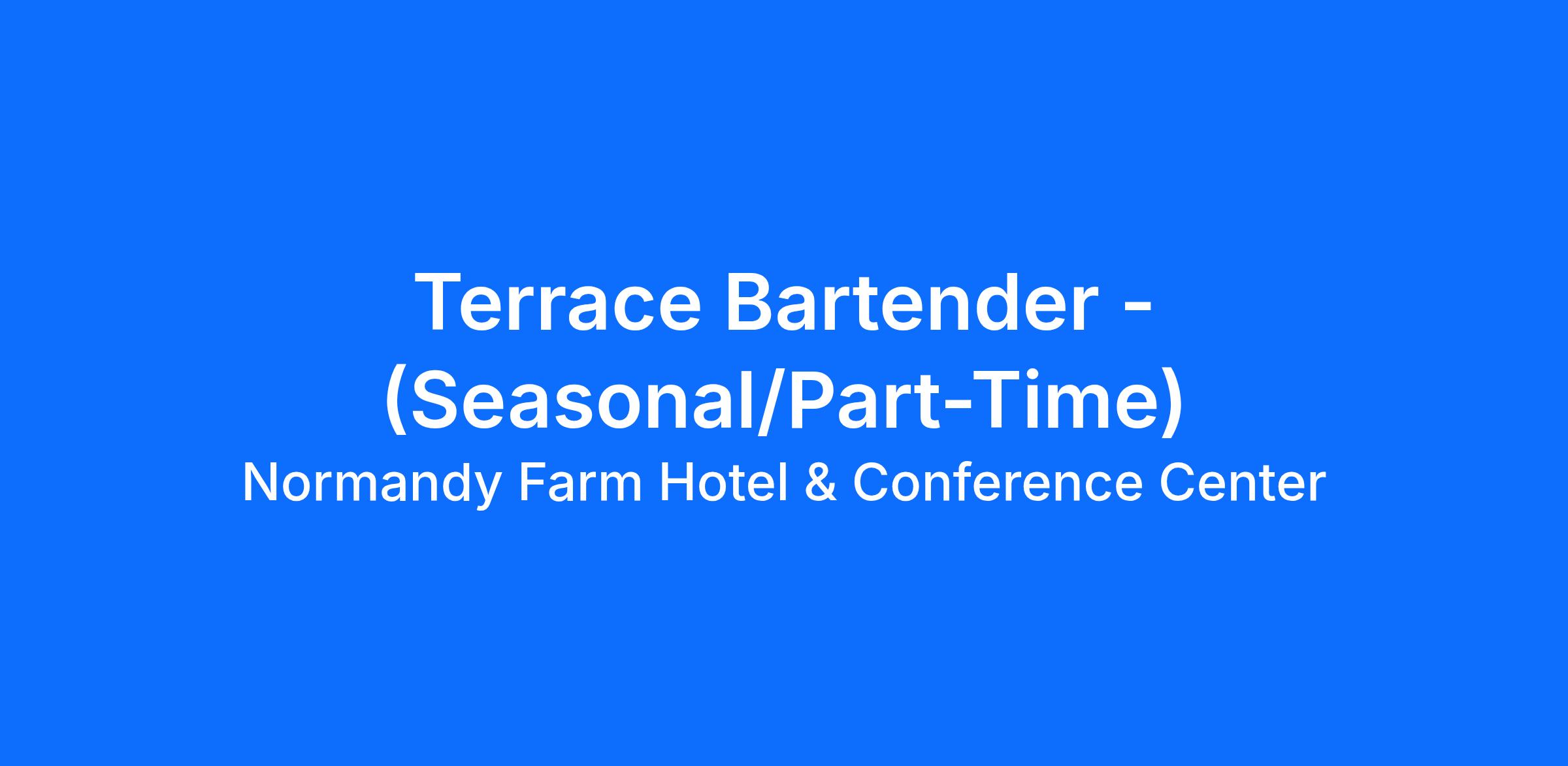 Terrace Bartender - (Seasonal/Part-Time)

Normandy Farm Hotel & Conference Center